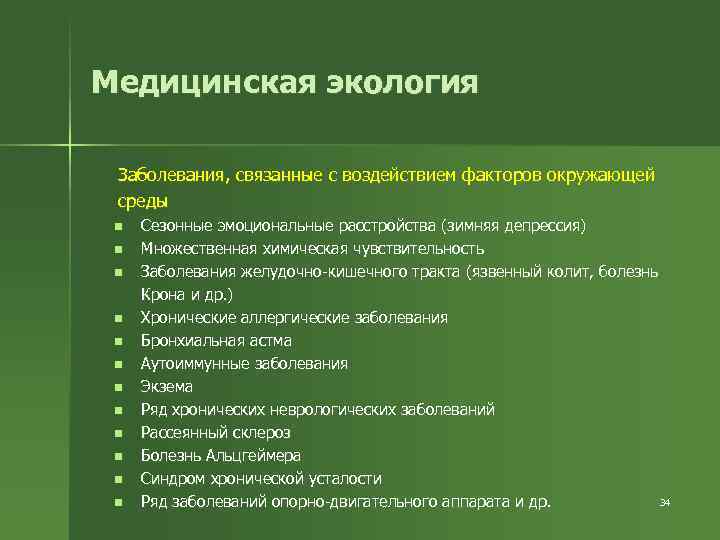 Медицинская экология

Заболевания, связанные с воздействием факторов окружающей среды

- Сезонные эмоциональные расстройства (зимняя депрессия)
- Множественная химическая чувствительность
- Заболевания желудочно-кишечного тракта (язвенный колит, болезнь Крона и др.)
- Хронические аллергические заболевания
- Бронхиальная астма
- Аутоиммунные заболевания
- Экзема
- Ряд хронических неврологических заболеваний
- Рассеянный склероз
- Болезнь Альцгеймера
- Синдром хронической усталости
- Ряд заболеваний опорно-двигательного аппарата и др.

34